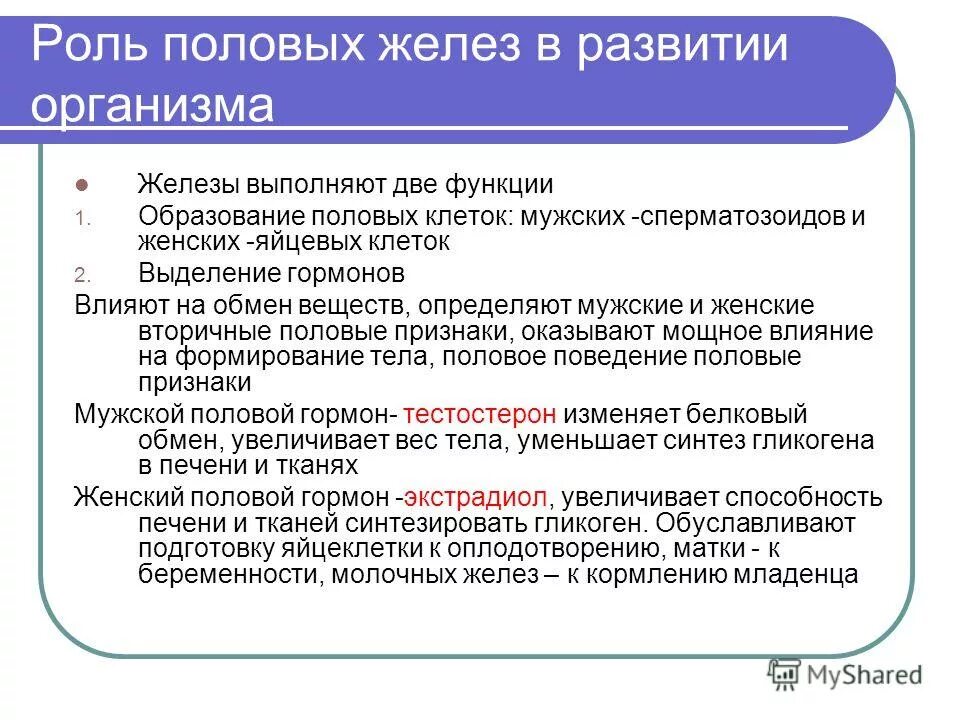 Роль половых желез в развитии организма

Железы выполняют две функции

1. Образование половых клеток: мужских -сперматозоидов и женских -яйцевых клеток

2. Выделение гормонов

Влияют на обмен веществ, определяют мужские и женские вторичные половые признаки, оказывают мощное влияние на формирование тела, половое поведение половые признаки

Мужской половой гормон- тестостерон изменяет белковый обмен, увеличивает вес тела, уменьшает синтез гликогена в печени и тканях

Женский половой гормон -экстрадиол, увеличивает способность печени и тканей синтезировать гликоген. Обуславливают подготовку яйцеклетки к оплодотворению, матки - к беременности, молочных желез – к кормлению младенца

MyShared